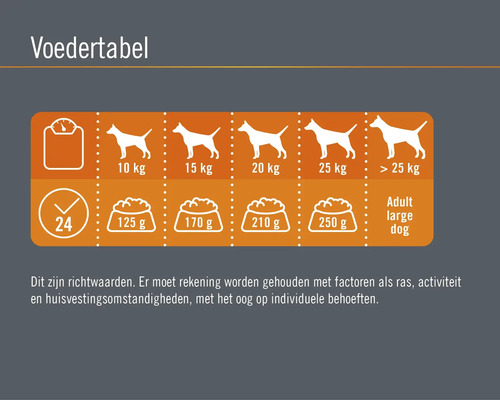 Voedertabel

|  | 10 kg | 15 kg | 20 kg | 25 kg | > 25 kg |
|---|---|---|---|---|---|
| 24 | 125 g | 170 g | 210 g | 250 g | Adult large dog |

Dit zijn richtwaarden. Er moet rekening worden gehouden met factoren als ras, activiteit en huisvestingsomstandigheden, met het oog op individuele behoeften.